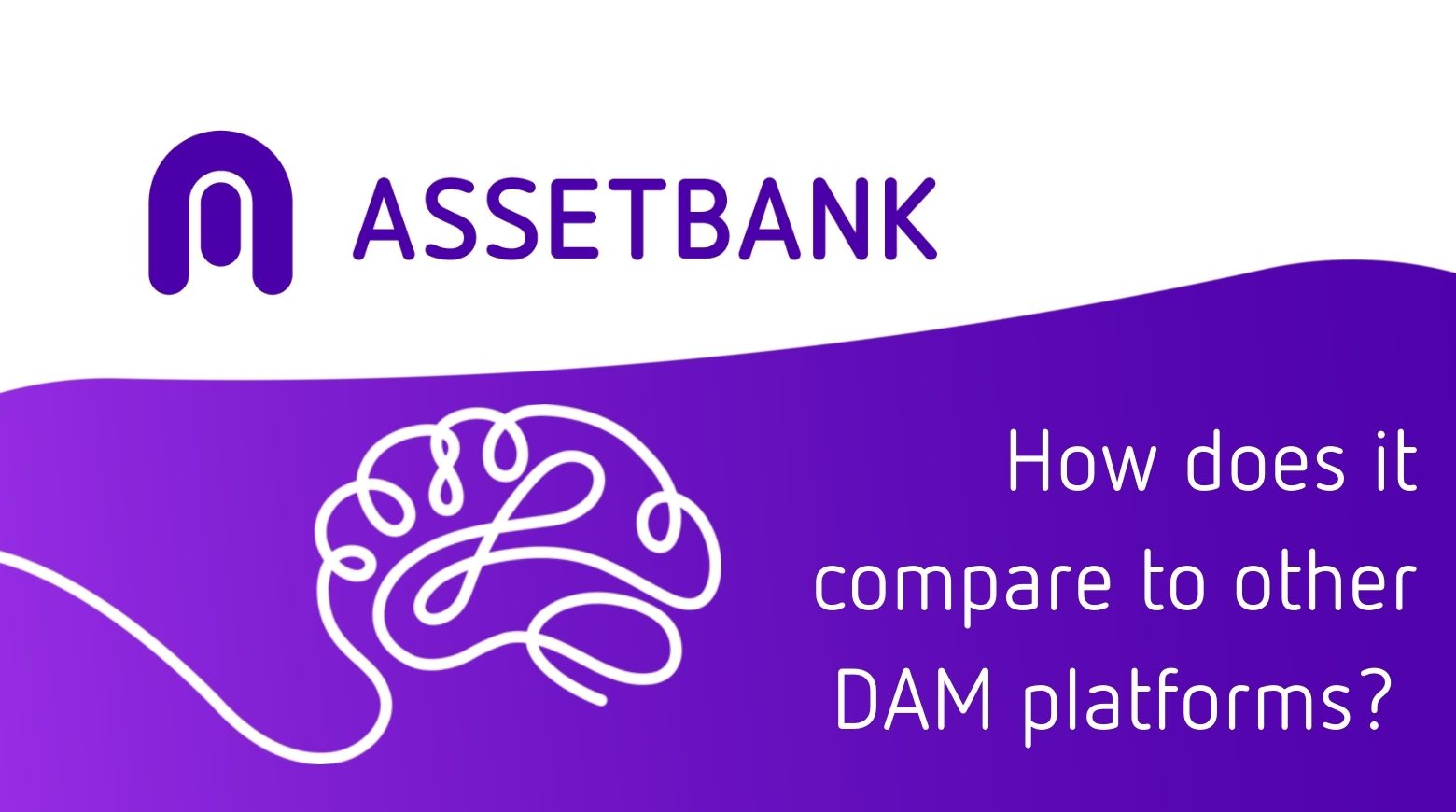 ASSETBANK

How does it compare to other DAM platforms?